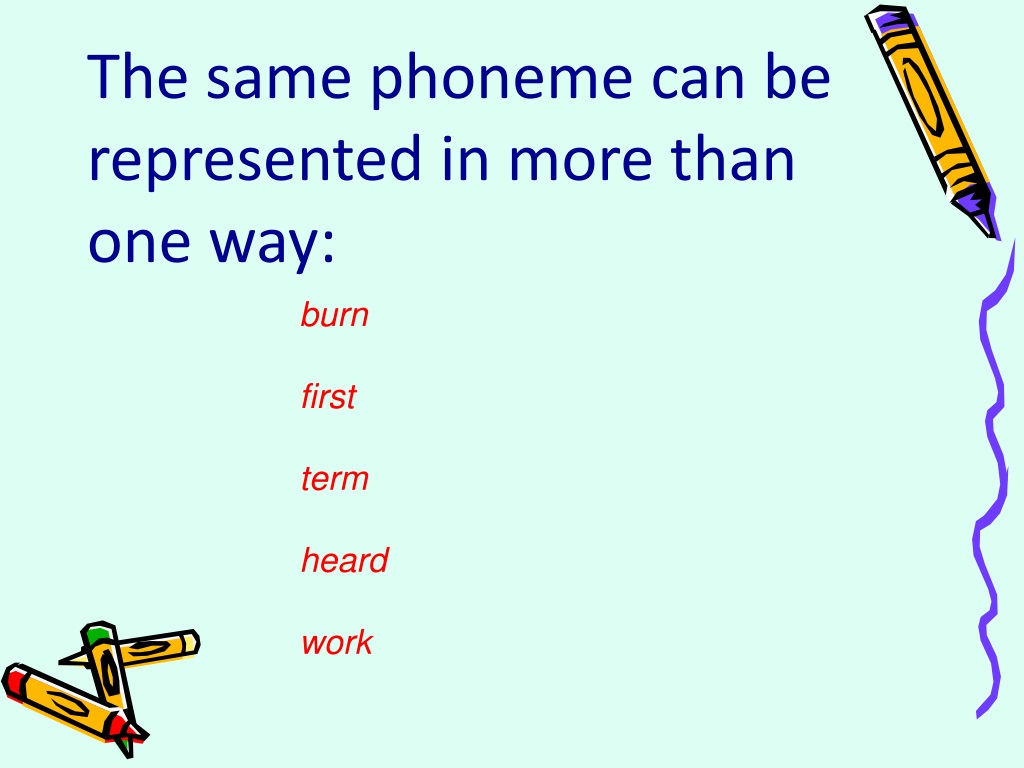 The same phoneme can be represented in more than one way:

burn

first

term

heard

work